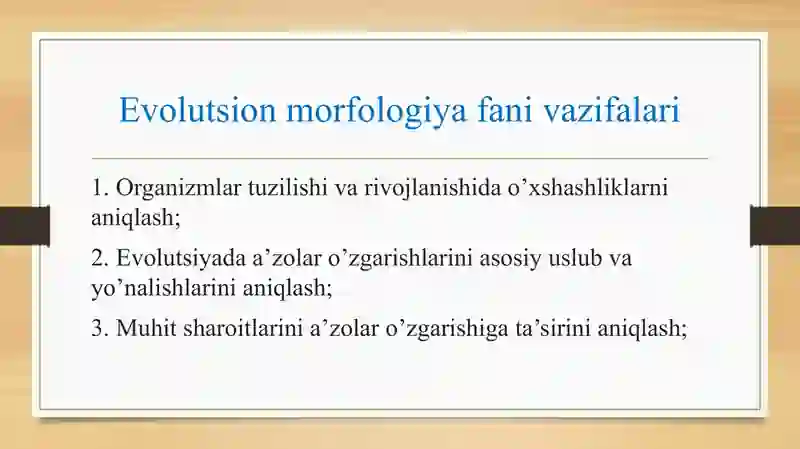 Evolutsion morfologiya fani vazifalari

1. Organizmlar tuzilishi va rivojlanishida o’xshashliklarni aniqlash;

2. Evolutsiyada a’zolar o’zgarishlarini asosiy uslub va yo’nalishlarini aniqlash;

3. Muhit sharoitlarini a’zolar o’zgarishiga ta’sirini aniqlash;